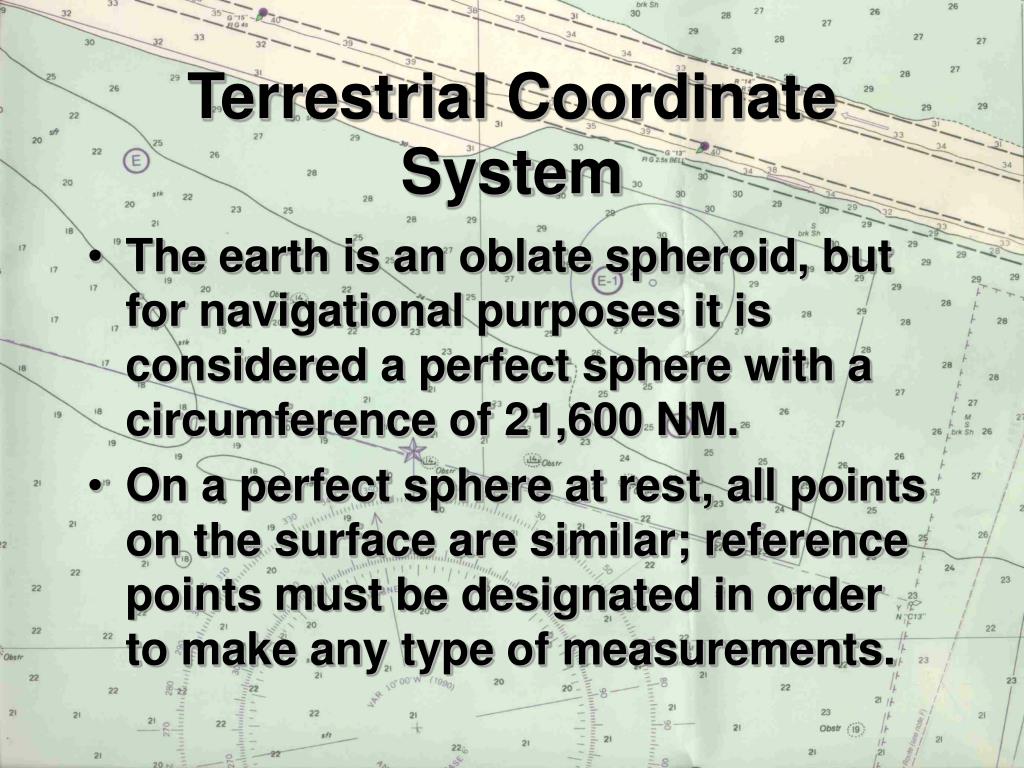 Terrestrial Coordinate System

• The earth is an oblate spheroid, but for navigational purposes it is considered a perfect sphere with a circumference of 21,600 NM.
• On a perfect sphere at rest, all points on the surface are similar; reference points must be designated in order to make any type of measurements.